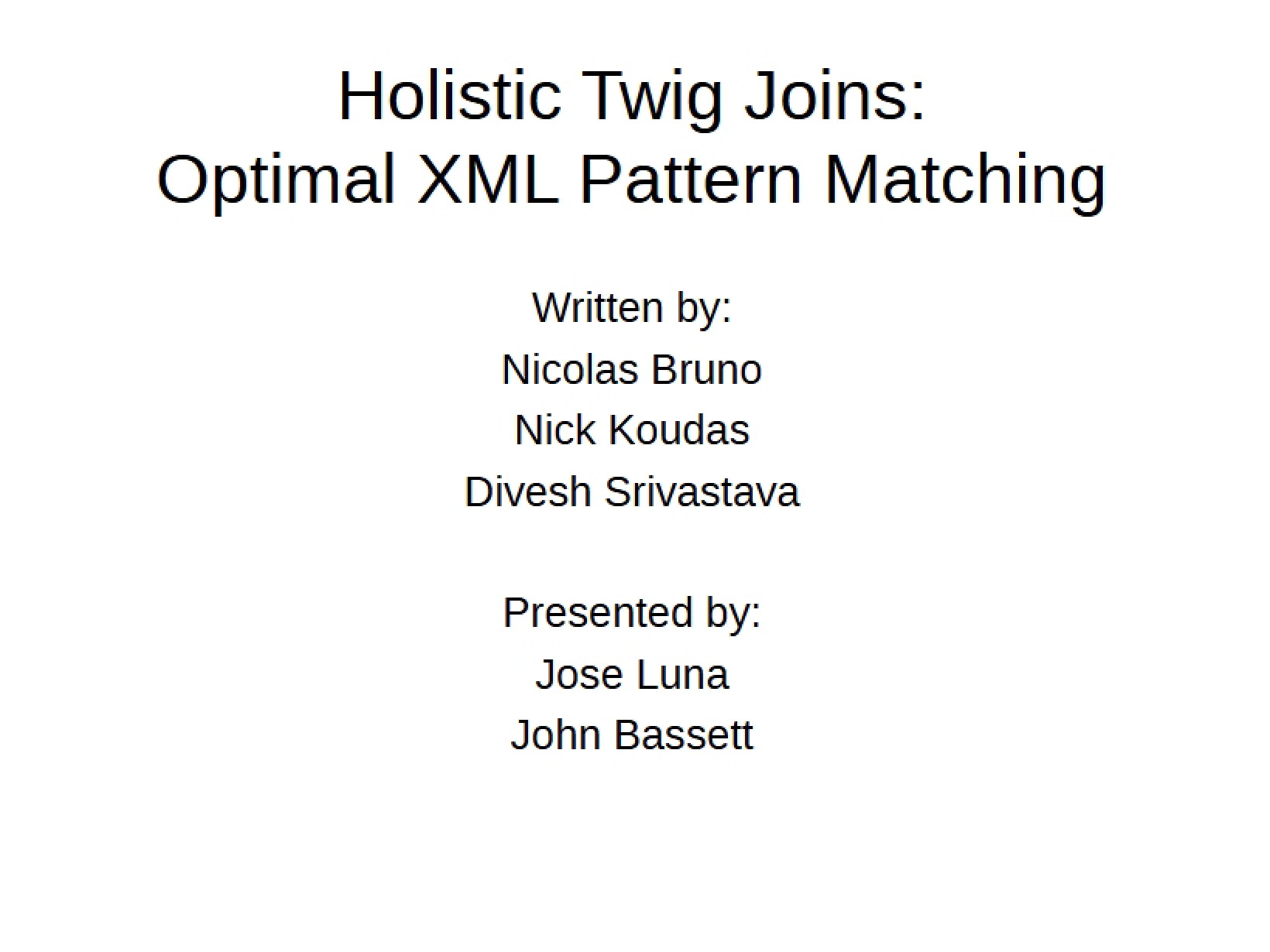 Holistic Twig Joins:
Optimal XML Pattern Matching

Written by:
Nicolas Bruno
Nick Koudas
Divesh Srivastava

Presented by:
Jose Luna
John Bassett